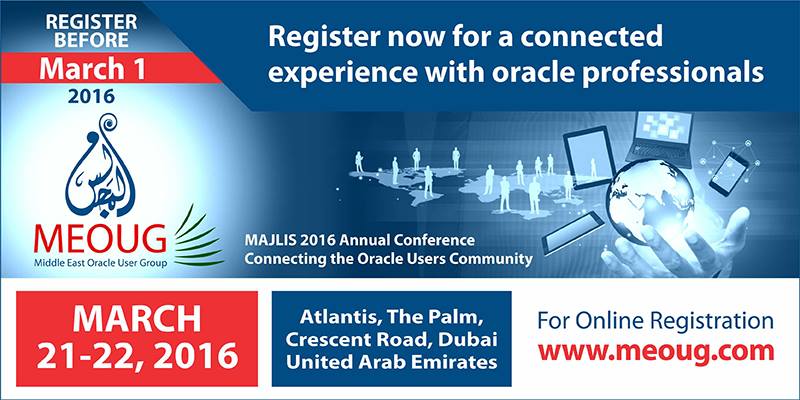 REGISTER BEFORE
March 1
2016

Register now for a connected experience with oracle professionals

المجلس

MEOUG
Middle East Oracle User Group

MAJLIS 2016 Annual Conference
Connecting the Oracle Users Community

MARCH
21-22, 2016

Atlantis, The Palm,
Crescent Road, Dubai
United Arab Emirates

For Online Registration
www.meoug.com